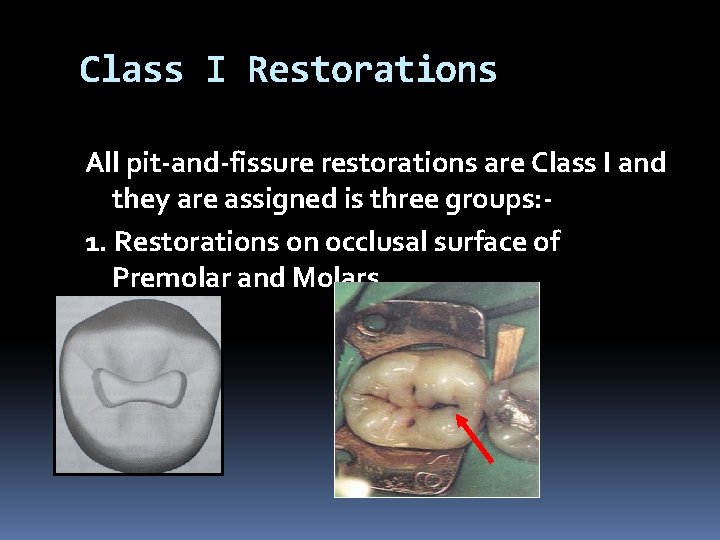 Class I Restorations

All pit-and-fissure restorations are Class I and they are assigned is three groups:-

1. Restorations on occlusal surface of Premolar and Molars